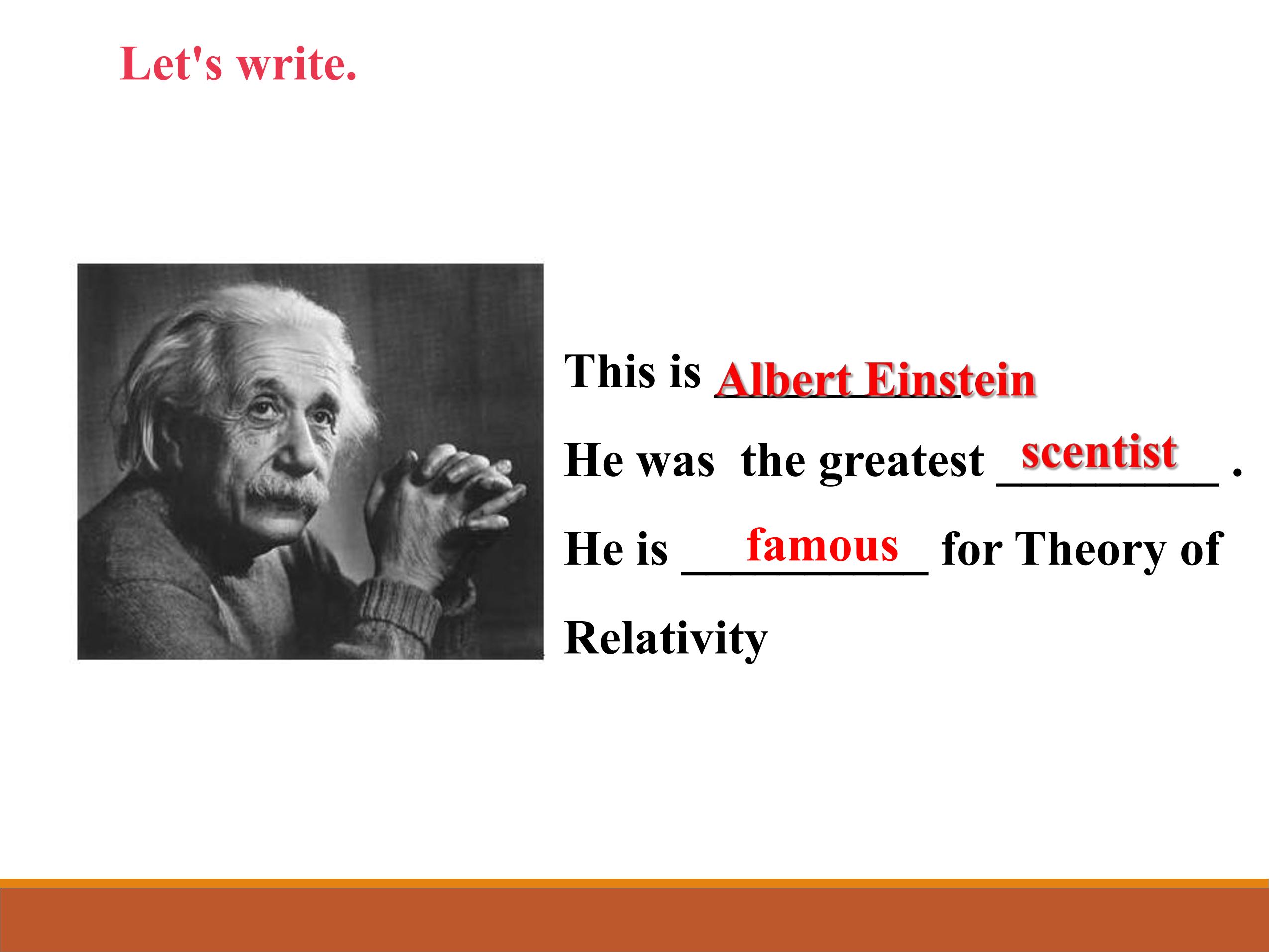 Let's write.

This is Albert Einstein

He was the greatest scentist .

He is famous for Theory of Relativity